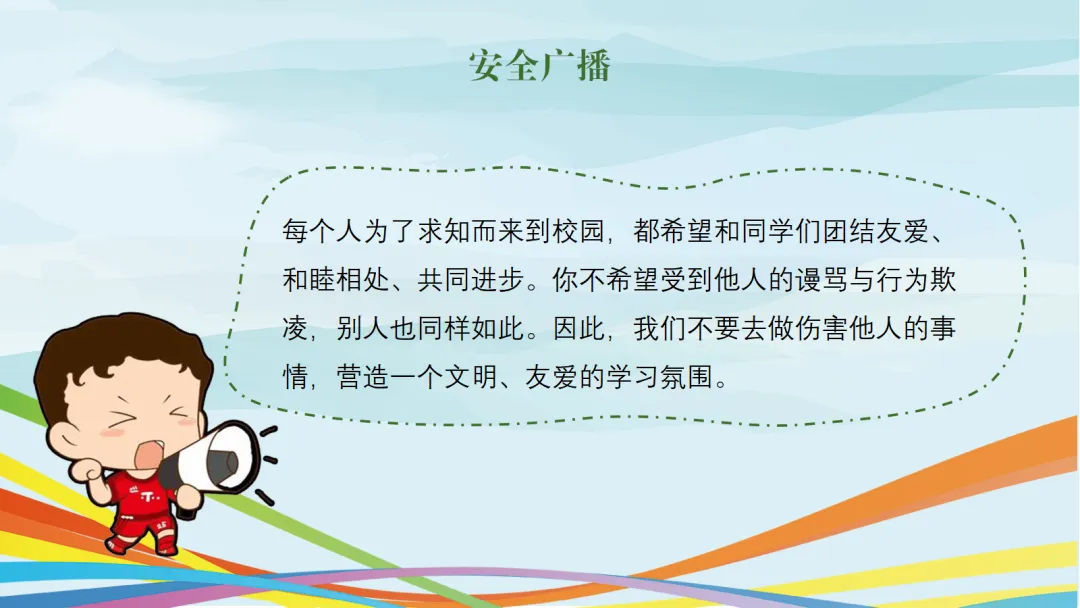 安全广播

每个人为了求知而来到校园，都希望和同学们团结友爱、和睦相处、共同进步。你不希望受到他人的谩骂与行为欺凌，别人也同样如此。因此，我们不要去做伤害他人的事情，营造一个文明、友爱的学习氛围。